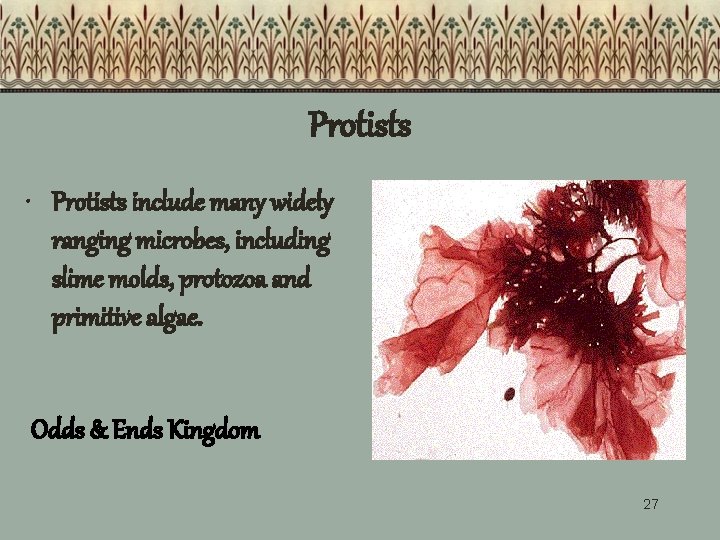 Protists

• Protists include many widely ranging microbes, including slime molds, protozoa and primitive algae.

Odds & Ends Kingdom

27